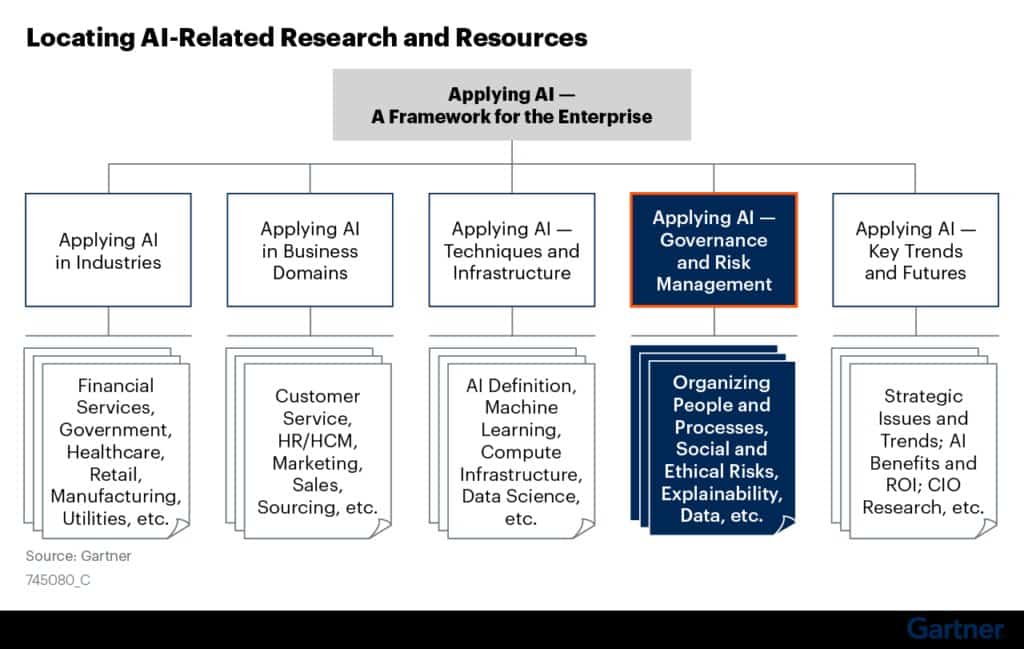 Locating AI-Related Research and Resources

Applying AI — A Framework for the Enterprise

Applying AI in Industries

Applying AI in Business Domains

Applying AI — Techniques and Infrastructure

Applying AI — Governance and Risk Management

Applying AI — Key Trends and Futures

Financial Services, Government, Healthcare, Retail, Manufacturing, Utilities, etc.

Customer Service, HR/HCM, Marketing, Sales, Sourcing, etc.

AI Definition, Machine Learning, Compute Infrastructure, Data Science, etc.

Organizing People and Processes, Social and Ethical Risks, Explainability, Data, etc.

Strategic Issues and Trends; AI Benefits and ROI; CIO Research, etc.

Source: Gartner
745080_C

Gartner